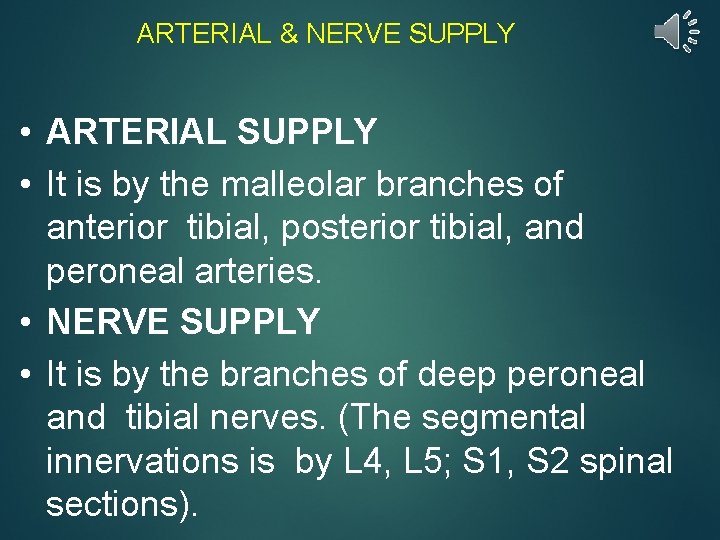 ARTERIAL & NERVE SUPPLY

• ARTERIAL SUPPLY
• It is by the malleolar branches of anterior tibial, posterior tibial, and peroneal arteries.
• NERVE SUPPLY
• It is by the branches of deep peroneal and tibial nerves. (The segmental innervations is by L4, L5; S1, S2 spinal sections).